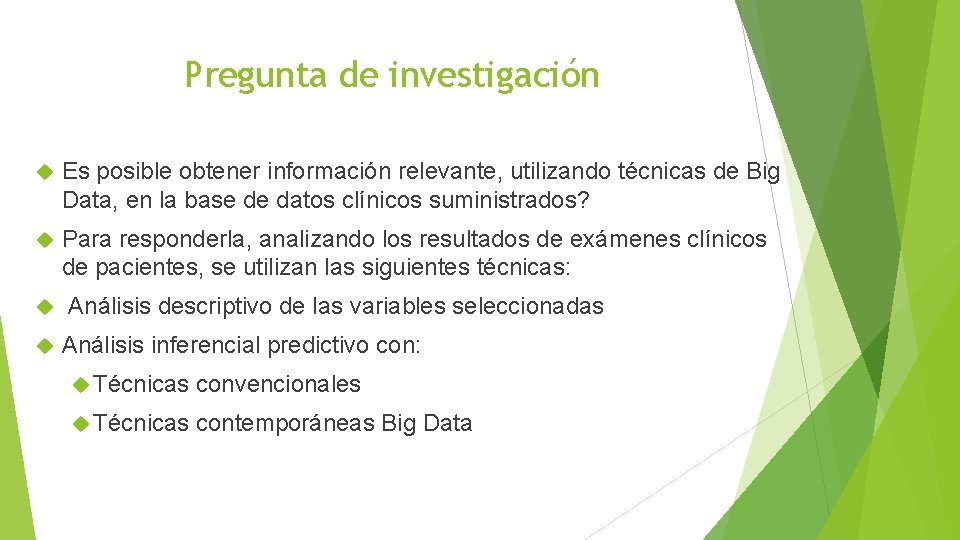 Pregunta de investigación

Es posible obtener información relevante, utilizando técnicas de Big Data, en la base de datos clínicos suministrados?

Para responderla, analizando los resultados de exámenes clínicos de pacientes, se utilizan las siguientes técnicas:

Análisis descriptivo de las variables seleccionadas

Análisis inferencial predictivo con:

Técnicas convencionales

Técnicas contemporáneas Big Data